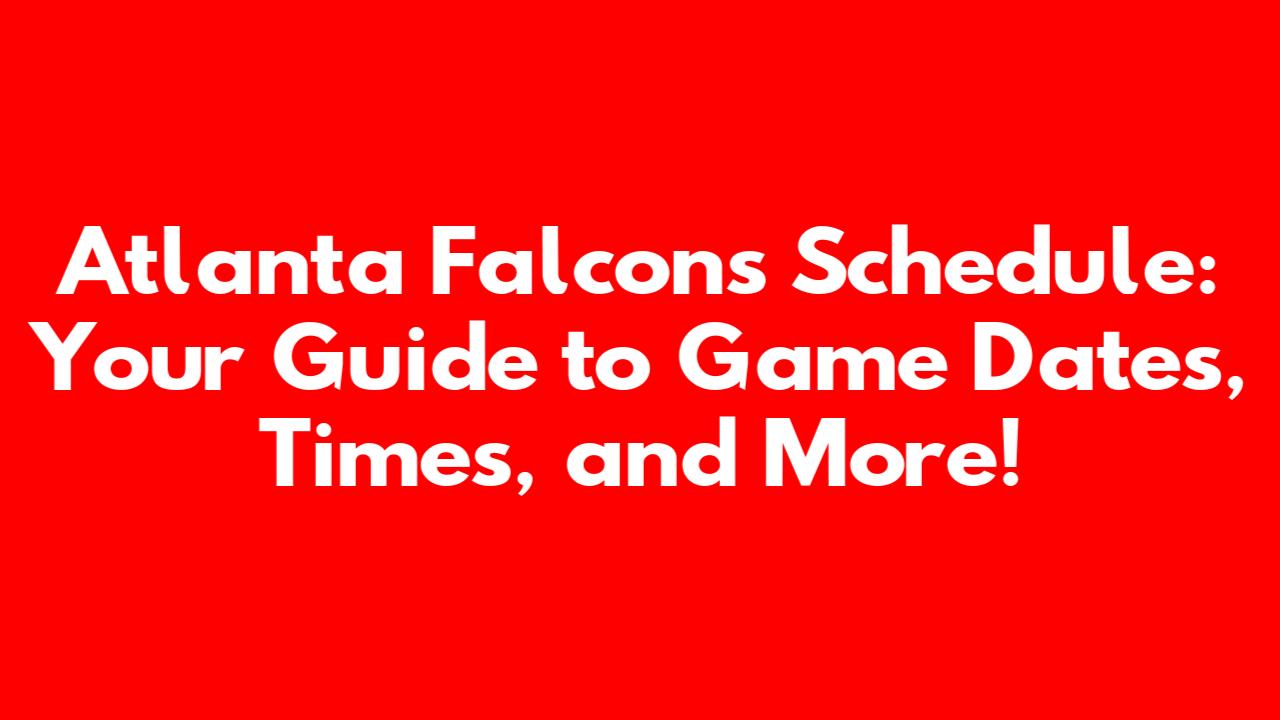 Atlanta Falcons Schedule: Your Guide to Game Dates, Times, and More!